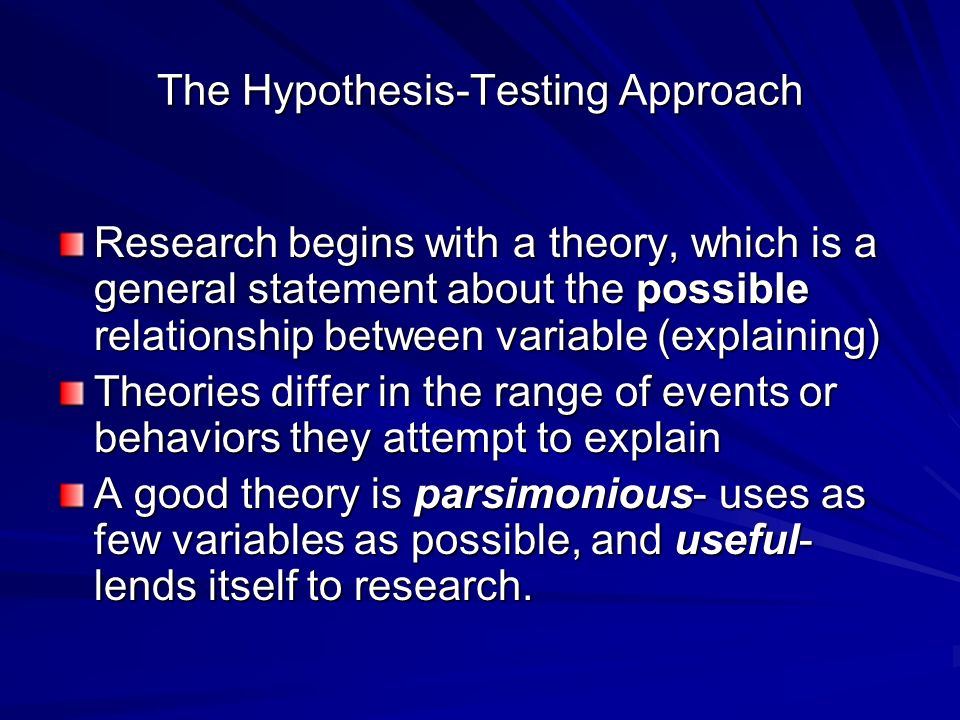 The Hypothesis-Testing Approach

Research begins with a theory, which is a general statement about the possible relationship between variable (explaining)

Theories differ in the range of events or behaviors they attempt to explain

A good theory is parsimonious- uses as few variables as possible, and useful- lends itself to research.